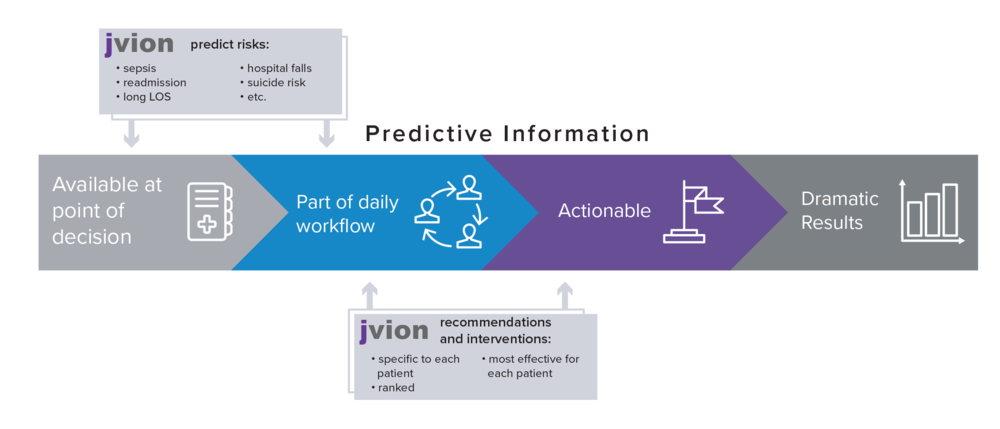 jvion predict risks:

• sepsis
• readmission
• long LOS

• hospital falls
• suicide risk
• etc.

Predictive Information

Available at point of decision

Part of daily workflow

Actionable

Dramatic Results

jvion recommendations and interventions:

• specific to each patient
• ranked

• most effective for each patient